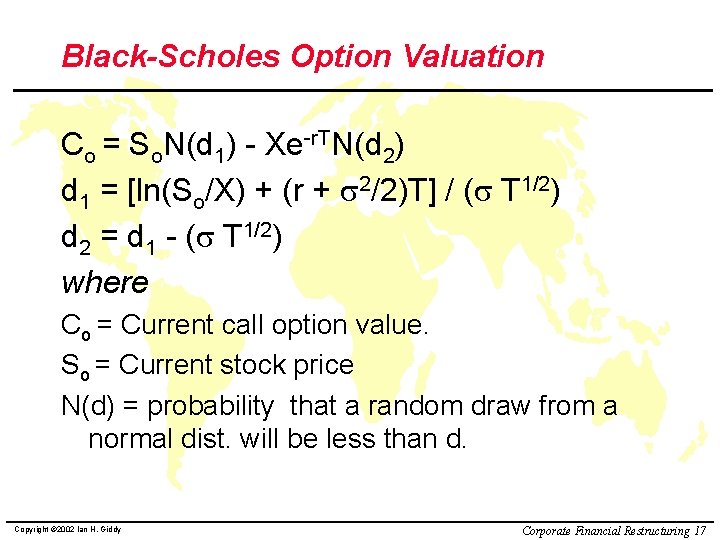 Black-Scholes Option Valuation

$C_o = S_oN(d_1) - Xe^{-rT}N(d_2)$

$d_1 = [\ln(S_o/X) + (r + \sigma^2/2)T] / (\sigma T^{1/2})$

$d_2 = d_1 - (\sigma T^{1/2})$

where

$C_o$ = Current call option value.

$S_o$ = Current stock price

N(d) = probability that a random draw from a normal dist. will be less than d.

Copyright ©2002 Ian H. Giddy

Corporate Financial Restructuring 17